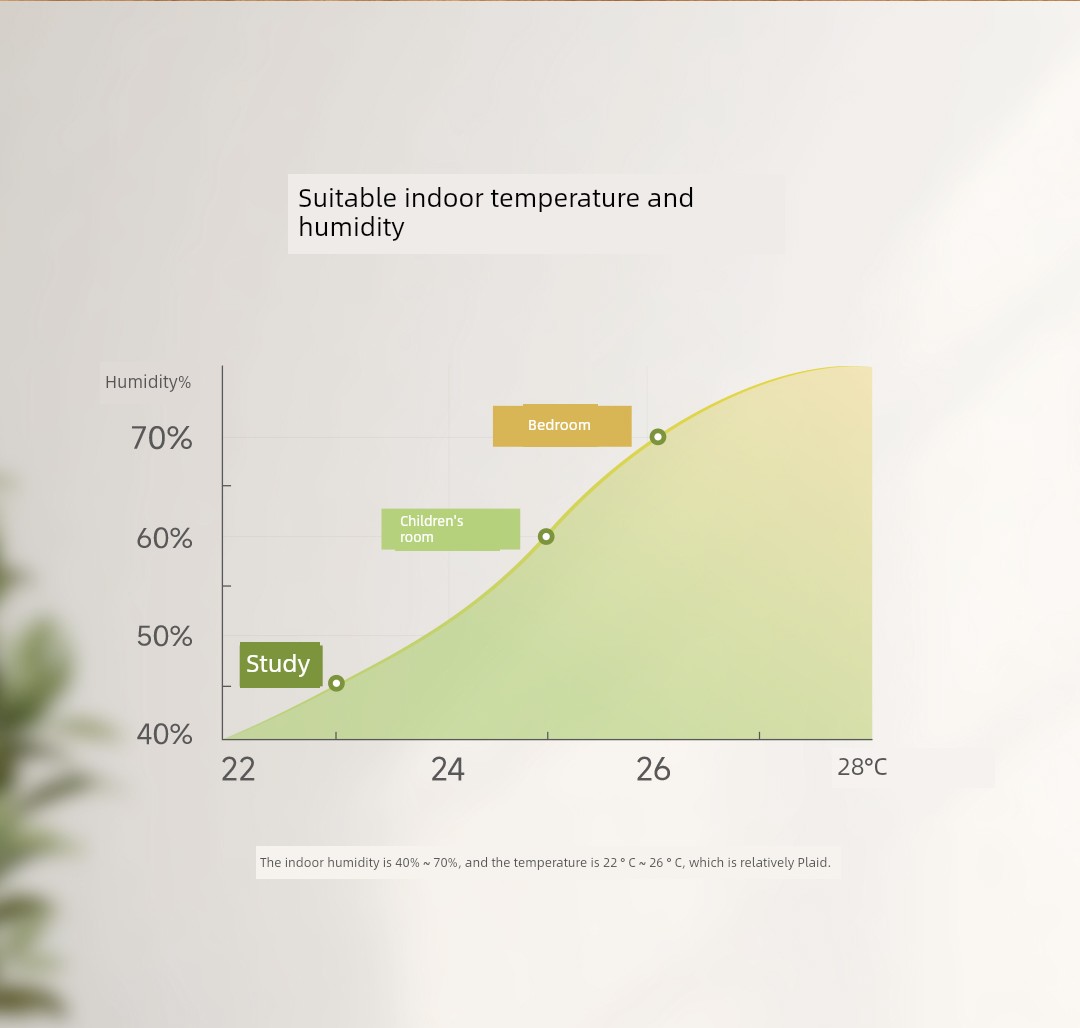 Suitable indoor temperature and humidity

Humidity%

70%

60%

50%

40%

Bedroom

Children's room

Study

22

24

26

28℃

The indoor humidity is 40% ~ 70%, and the temperature is 22 ° C ~ 26 ° C, which is relatively Plaid.